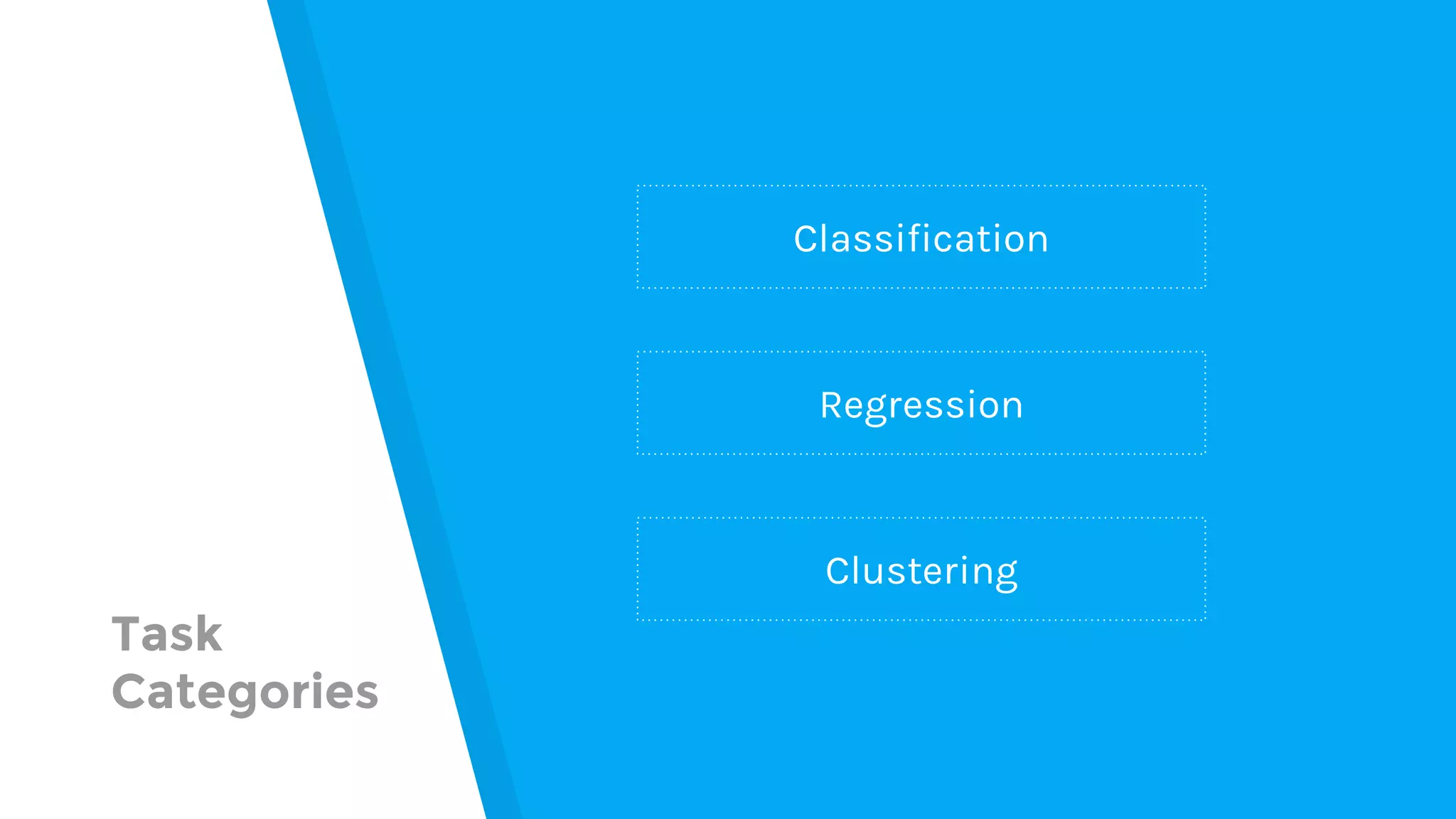 Task Categories

Classification

Regression

Clustering